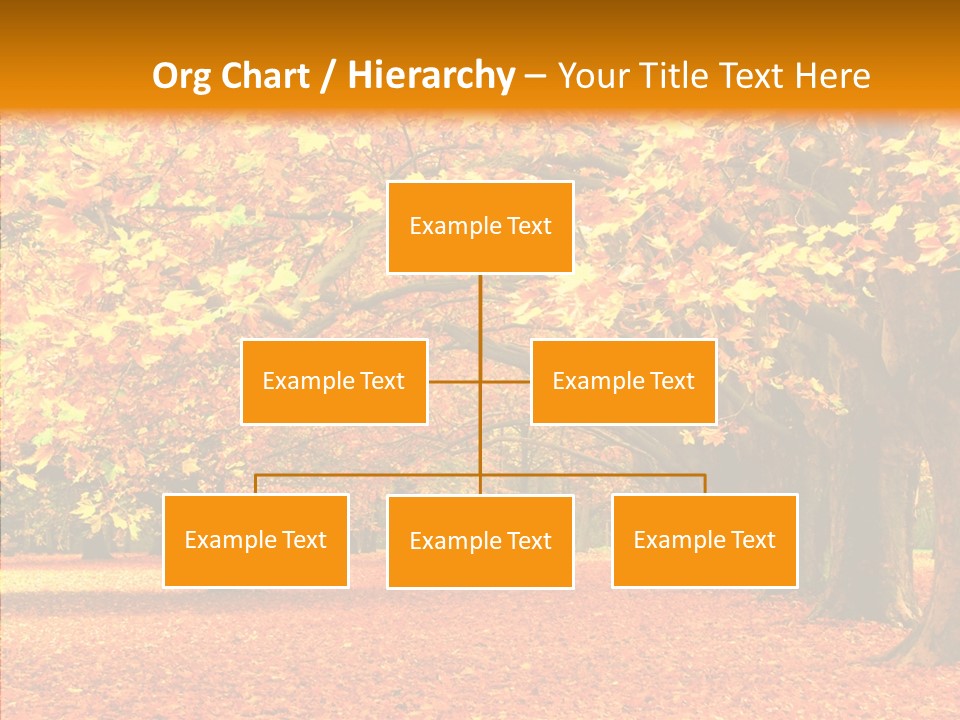 Org Chart / Hierarchy – Your Title Text Here

Example Text

Example Text

Example Text

Example Text

Example Text

Example Text